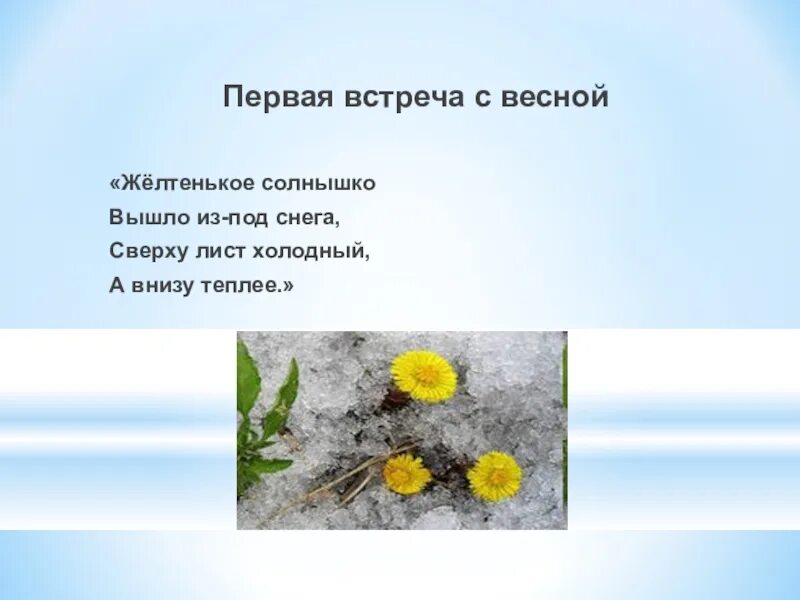 Первая встреча с весной

«Жёлтенькое солнышко
Вышло из-под снега,
Сверху лист холодный,
А внизу теплее.»